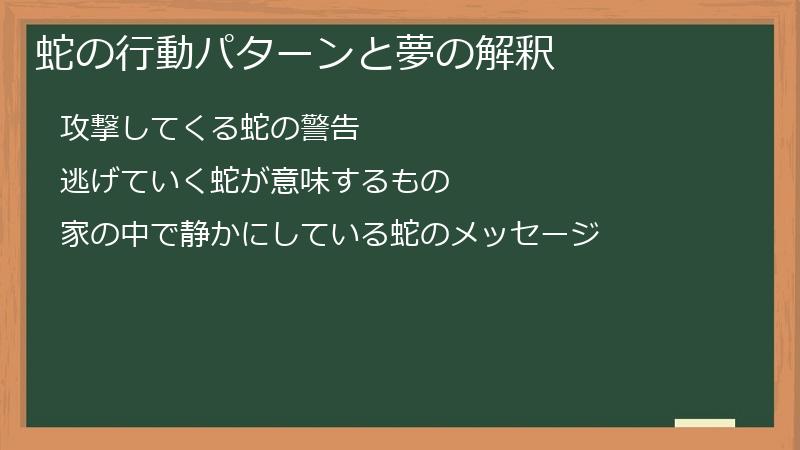 蛇の行動パターンと夢の解釈

攻撃してくる蛇の警告

逃げていく蛇が意味するもの

家の中で静かにしている蛇のメッセージ